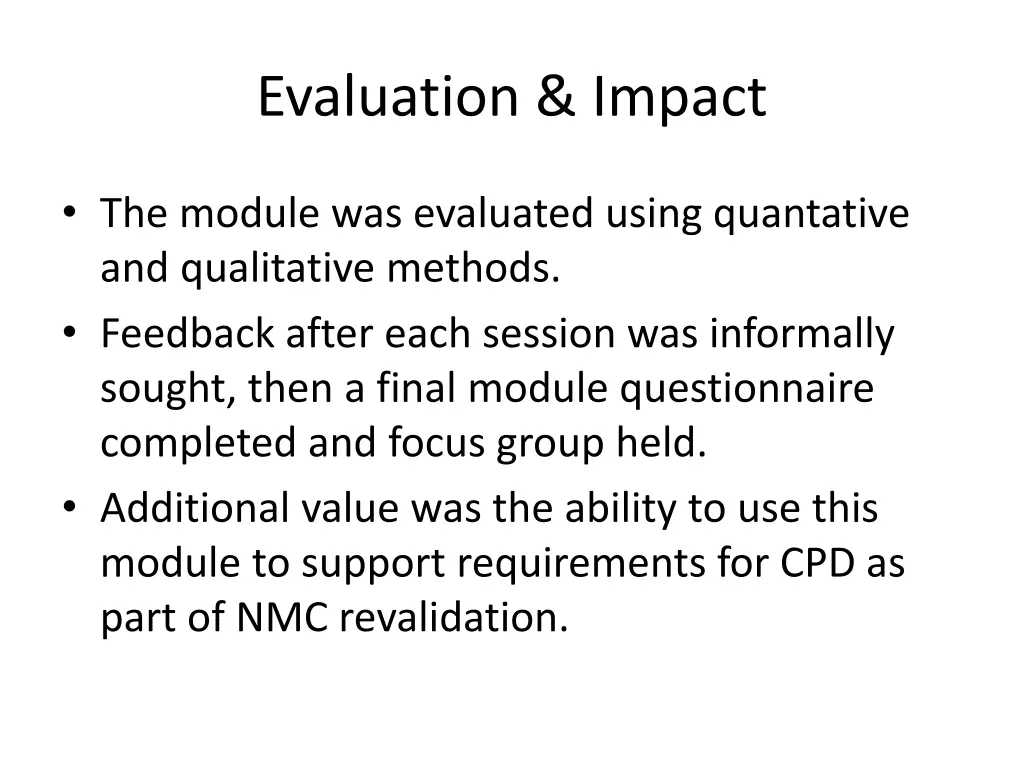 Evaluation & Impact

• The module was evaluated using quantative and qualitative methods.
• Feedback after each session was informally sought, then a final module questionnaire completed and focus group held.
• Additional value was the ability to use this module to support requirements for CPD as part of NMC revalidation.